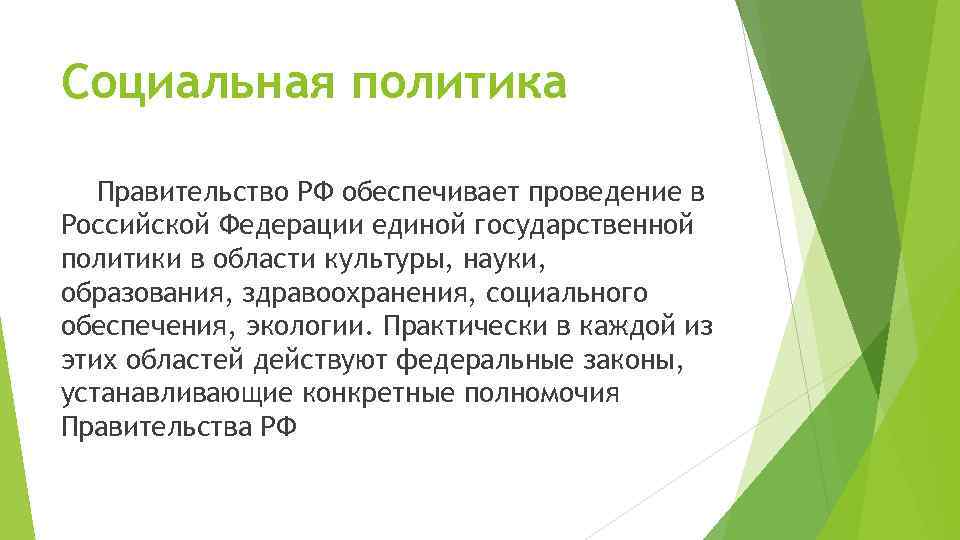 Социальная политика

Правительство РФ обеспечивает проведение в Российской Федерации единой государственной политики в области культуры, науки, образования, здравоохранения, социального обеспечения, экологии. Практически в каждой из этих областей действуют федеральные законы, устанавливающие конкретные полномочия Правительства РФ